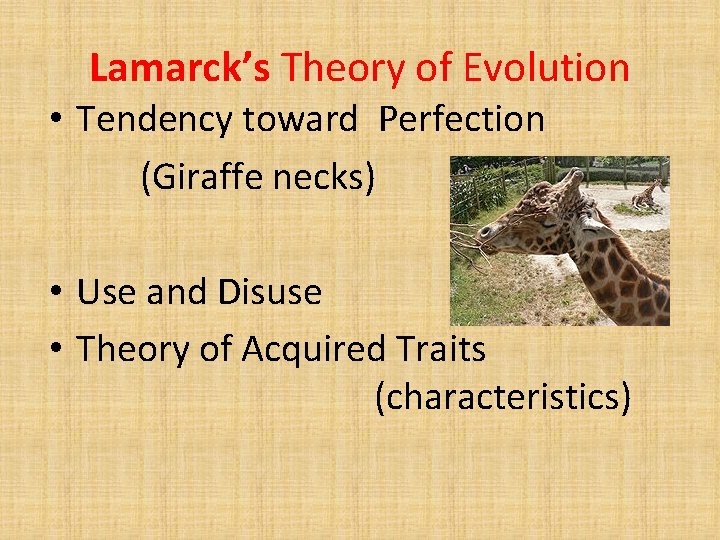 Lamarck's Theory of Evolution

• Tendency toward Perfection
(Giraffe necks)

• Use and Disuse
• Theory of Acquired Traits
(characteristics)